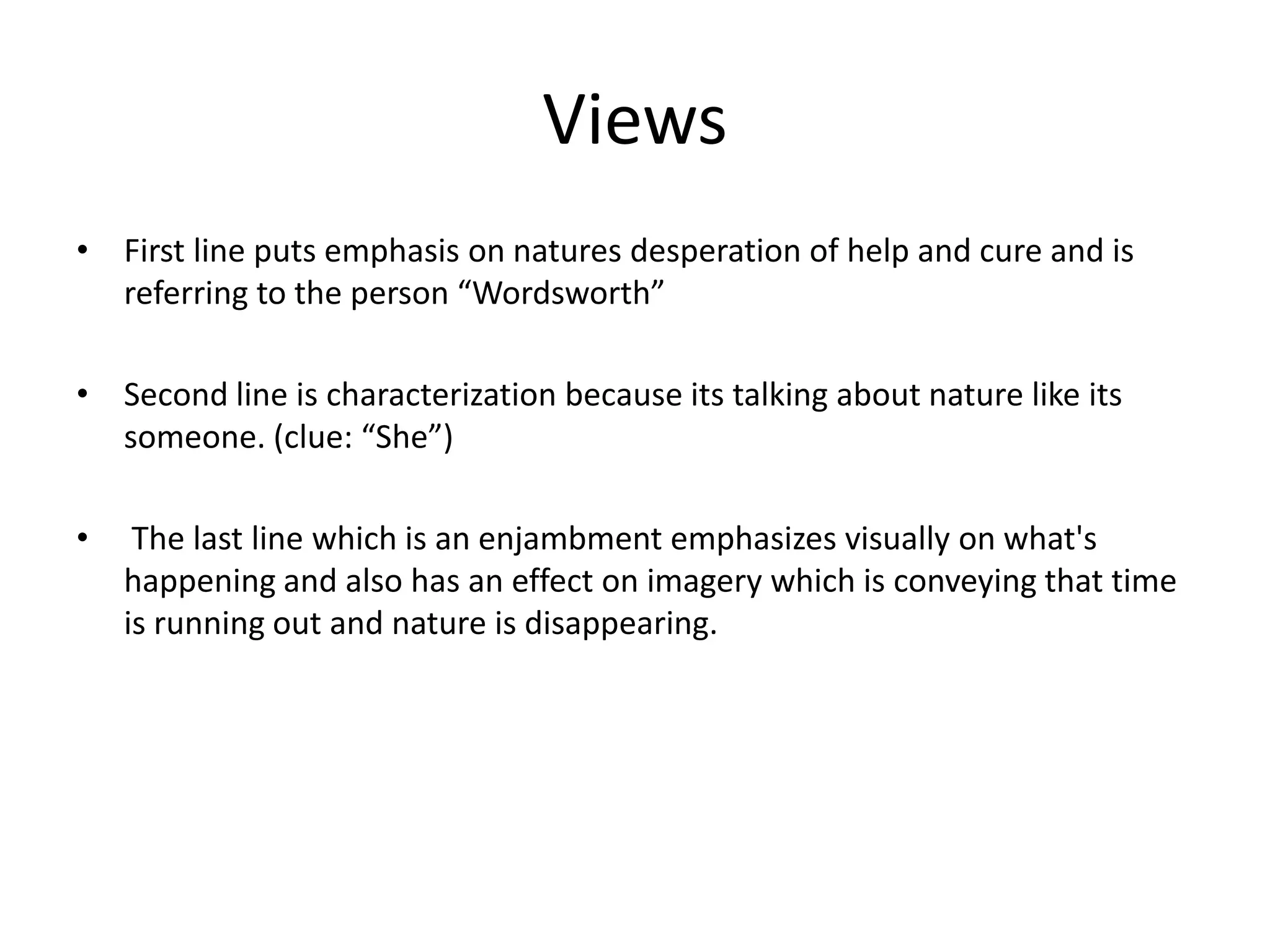 Views

• First line puts emphasis on natures desperation of help and cure and is referring to the person “Wordsworth”

• Second line is characterization because its talking about nature like its someone. (clue: “She”)

• The last line which is an enjambment emphasizes visually on what's happening and also has an effect on imagery which is conveying that time is running out and nature is disappearing.